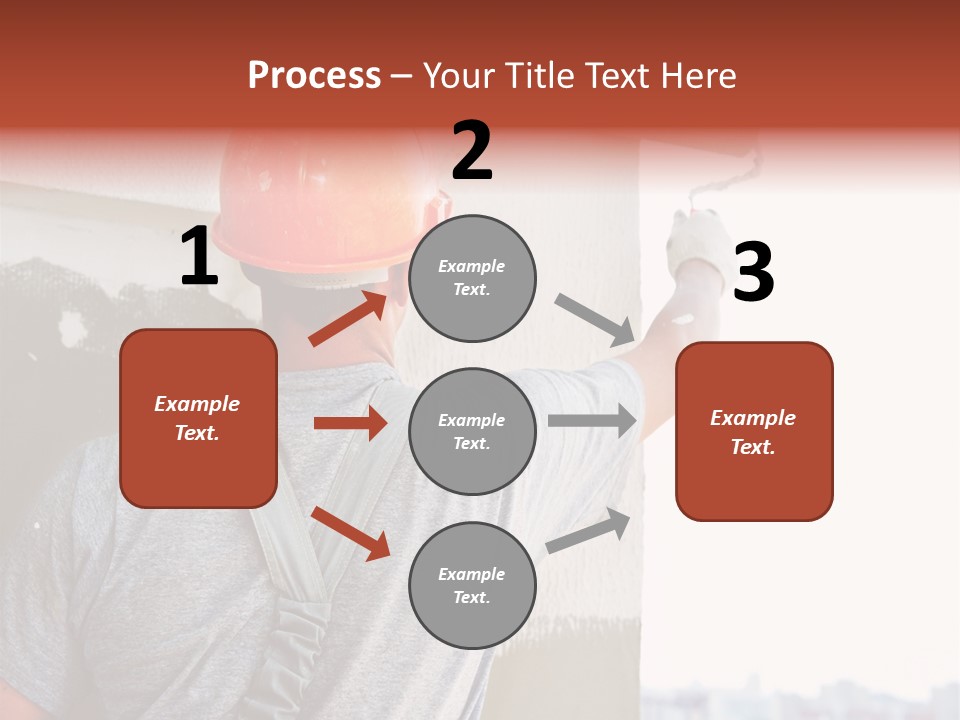 Process – Your Title Text Here

1

Example Text.

2

Example Text.

Example Text.

Example Text.

3

Example Text.